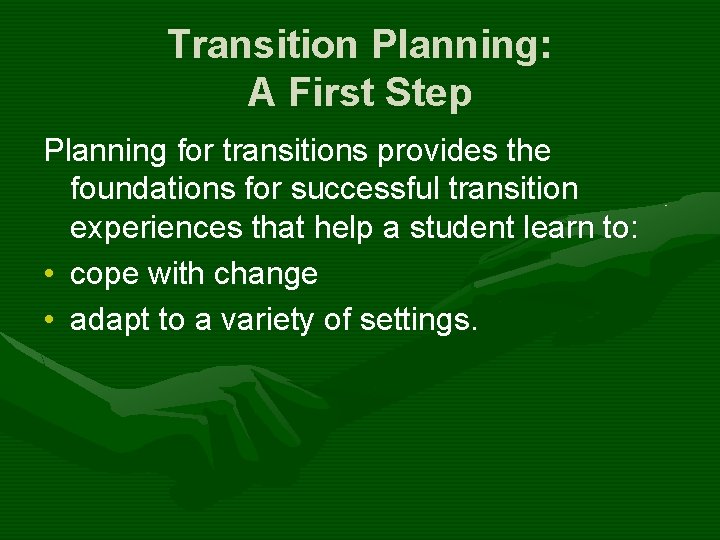 Transition Planning:
A First Step

Planning for transitions provides the foundations for successful transition experiences that help a student learn to:

• cope with change
• adapt to a variety of settings.